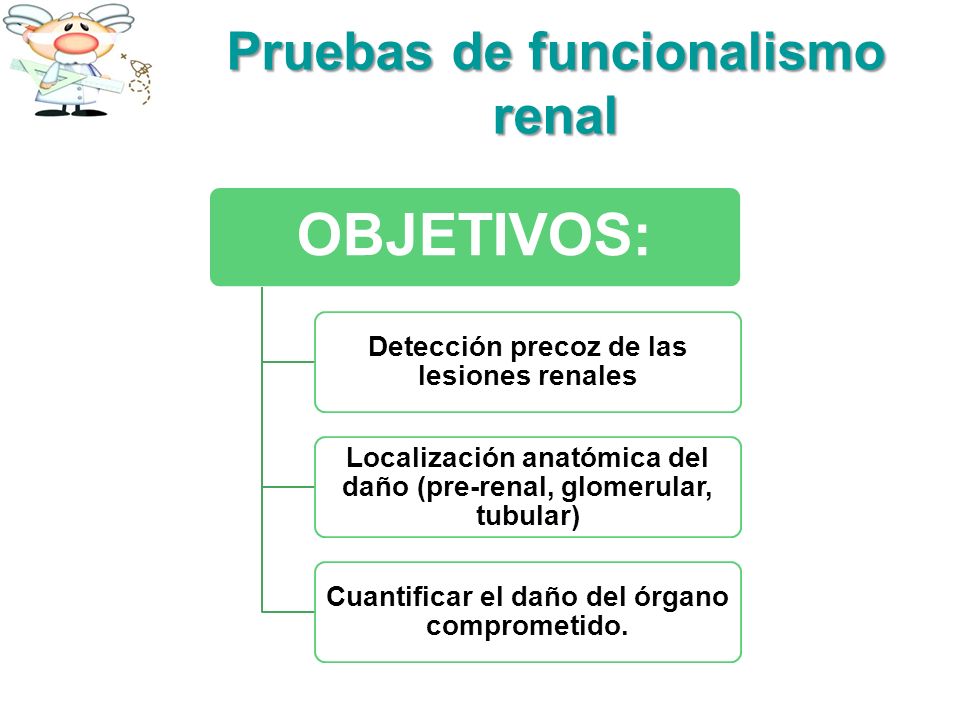 Pruebas de funcionalismo renal

OBJETIVOS:

Detección precoz de las lesiones renales

Localización anatómica del daño (pre-renal, glomerular, tubular)

Cuantificar el daño del órgano comprometido.